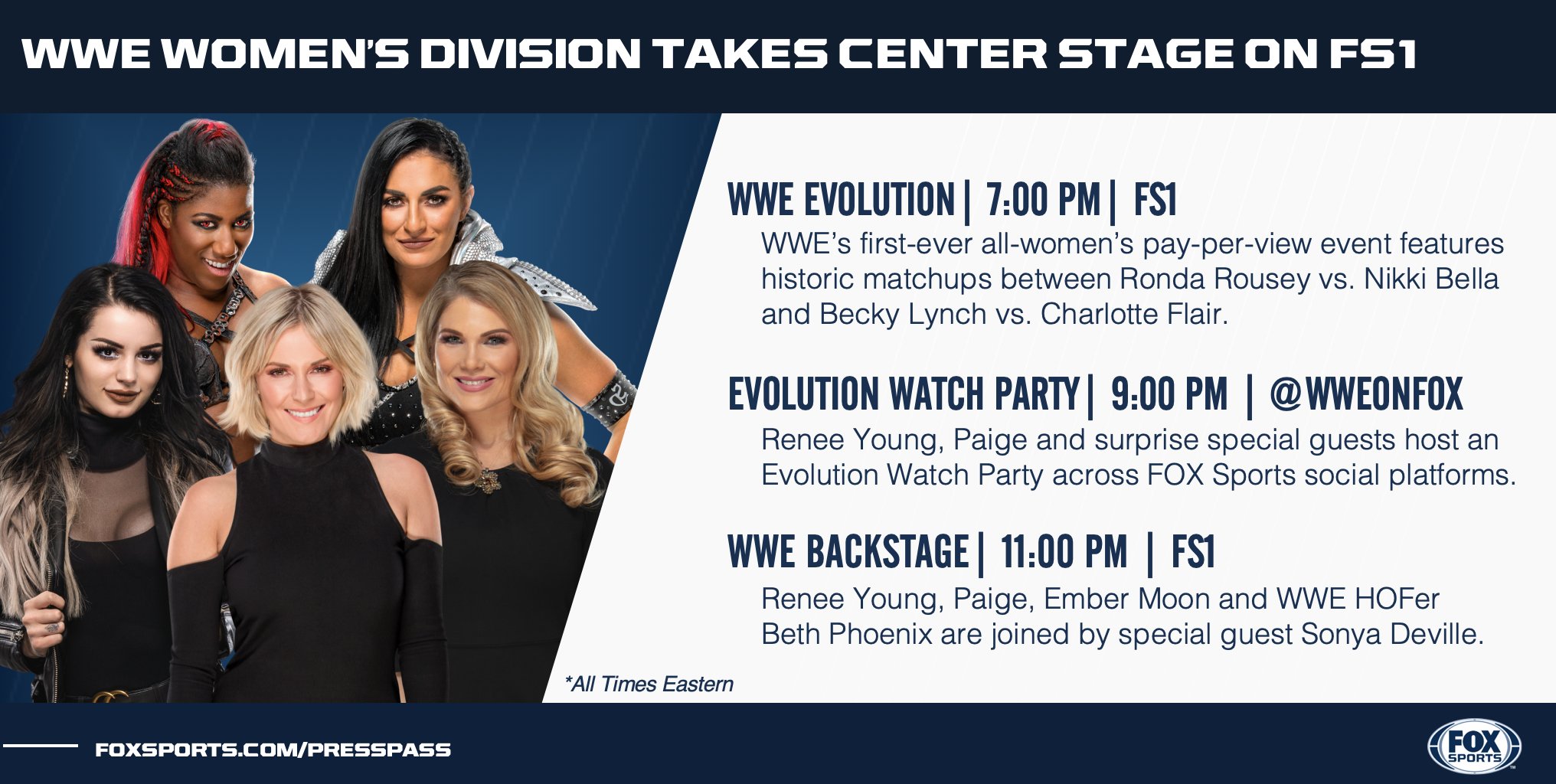 WWE WOMEN'S DIVISION TAKES CENTER STAGE ON FS1

WWE EVOLUTION | 7:00 PM | FS1

WWE's first-ever all-women's pay-per-view event features historic matchups between Ronda Rousey vs. Nikki Bella and Becky Lynch vs. Charlotte Flair.

EVOLUTION WATCH PARTY | 9:00 PM | @WWEONFOX

Renee Young, Paige and surprise special guests host an Evolution Watch Party across FOX Sports social platforms.

WWE BACKSTAGE | 11:00 PM | FS1

Renee Young, Paige, Ember Moon and WWE HOFer Beth Phoenix are joined by special guest Sonya Deville.

*All Times Eastern

FOXSPORTS.COM/PRESSPASS

FOX SPORTS